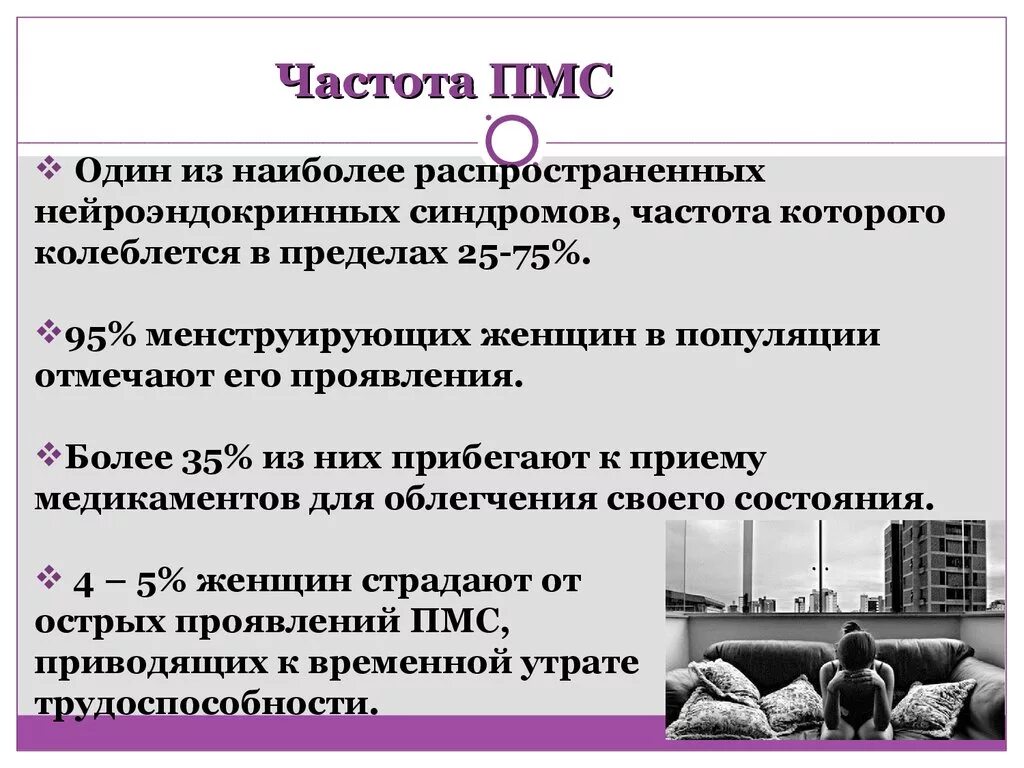 Частота ПМС

❖ Один из наиболее распространенных нейроэндокринных синдромов, частота которого колеблется в пределах 25-75%.

❖95% менструирующих женщин в популяции отмечают его проявления.

❖Более 35% из них прибегают к приему медикаментов для облегчения своего состояния.

❖ 4 – 5% женщин страдают от острых проявлений ПМС, приводящих к временной утрате трудоспособности.